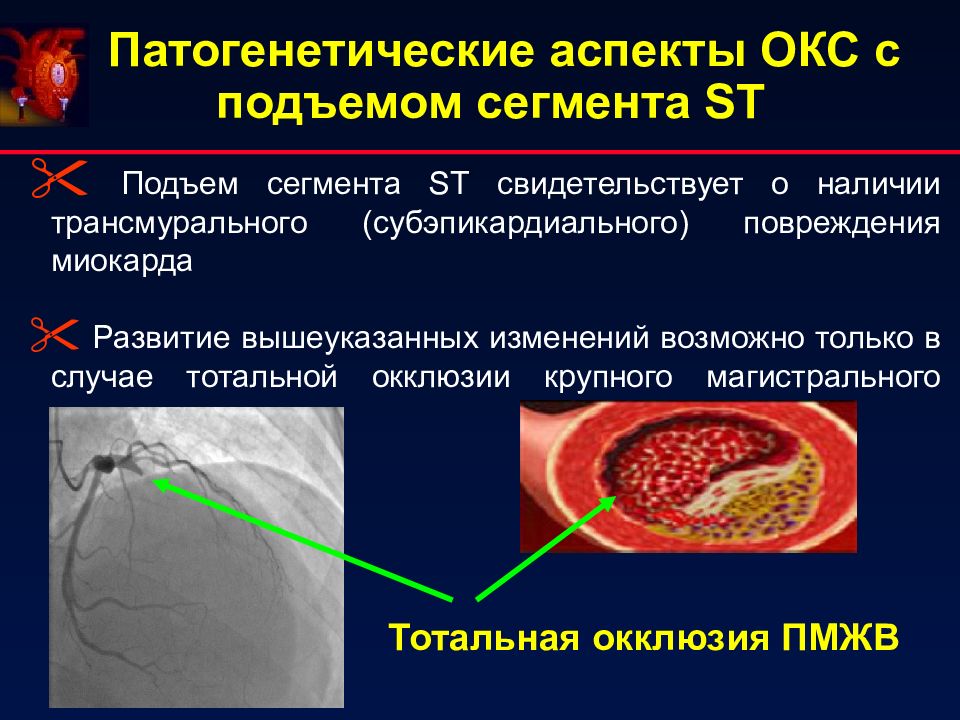 Патогенетические аспекты ОКС с подъемом сегмента ST

Подъем сегмента ST свидетельствует о наличии трансмурального (субэпикардиального) повреждения миокарда

Развитие вышеуказанных изменений возможно только в случае тотальной окклюзии крупного магистрального

Тотальная окклюзия ПМЖВ